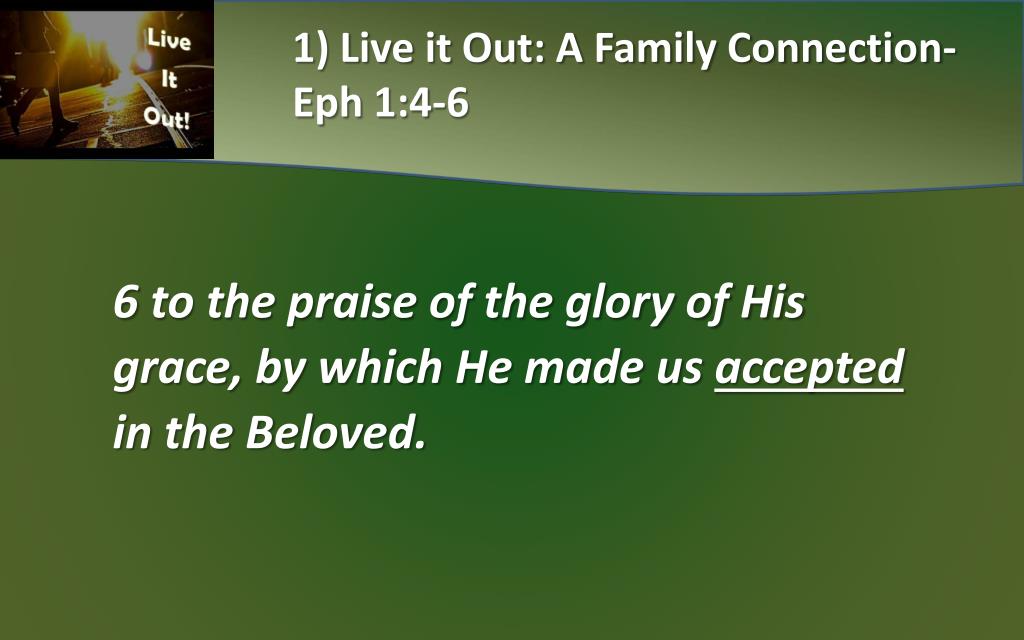 Live It Out!

1) Live it Out: A Family Connection- Eph 1:4-6

6 to the praise of the glory of His grace, by which He made us accepted in the Beloved.